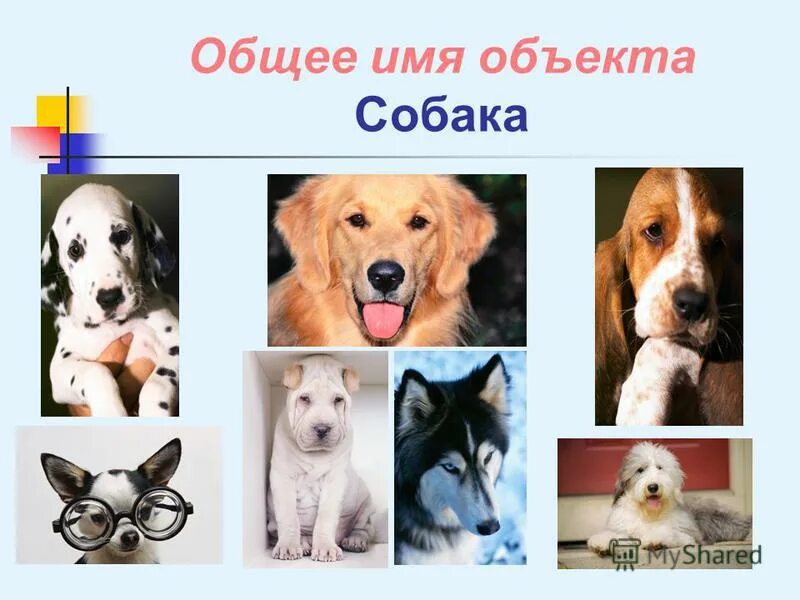 Общее имя объекта
Собака

MyShared